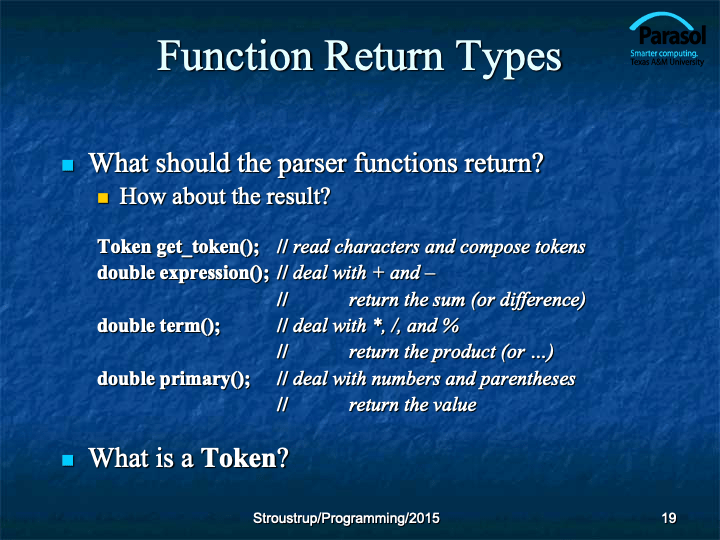 Function Return Types

Parasol
Smarter computing.
Texas A&M University

What should the parser functions return?

How about the result?

Token get_token(); // read characters and compose tokens
double expression(); // deal with + and –
// return the sum (or difference)
double term(); // deal with *, /, and %
// return the product (or …)
double primary(); // deal with numbers and parentheses
// return the value

What is a Token?

Stroustrup/Programming/2015

19